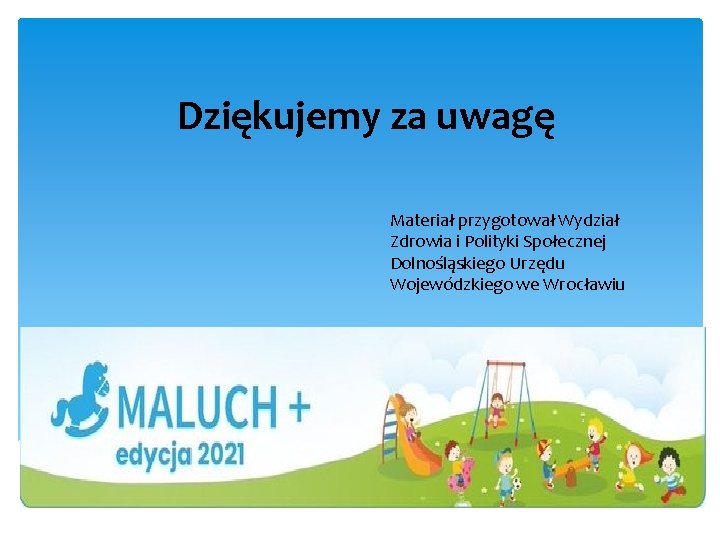 Dziękujemy za uwagę

Materiał przygotował Wydział Zdrowia i Polityki Społecznej Dolnośląskiego Urzędu Wojewódzkiego we Wrocławiu

MALUCH +
edycja 2021